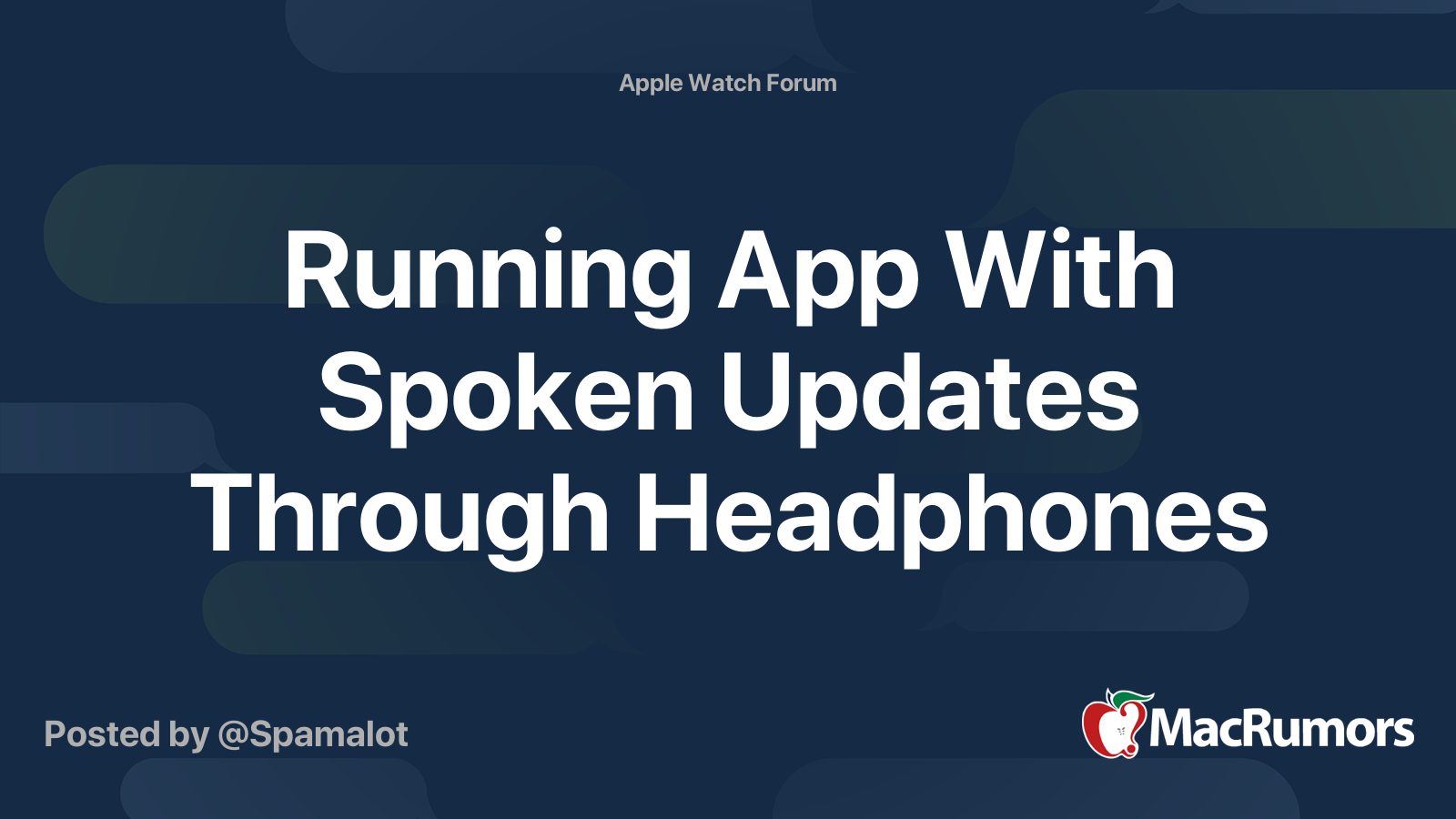 Apple Watch Forum

Running App With Spoken Updates Through Headphones

Posted by @Spamalot

MacRumors